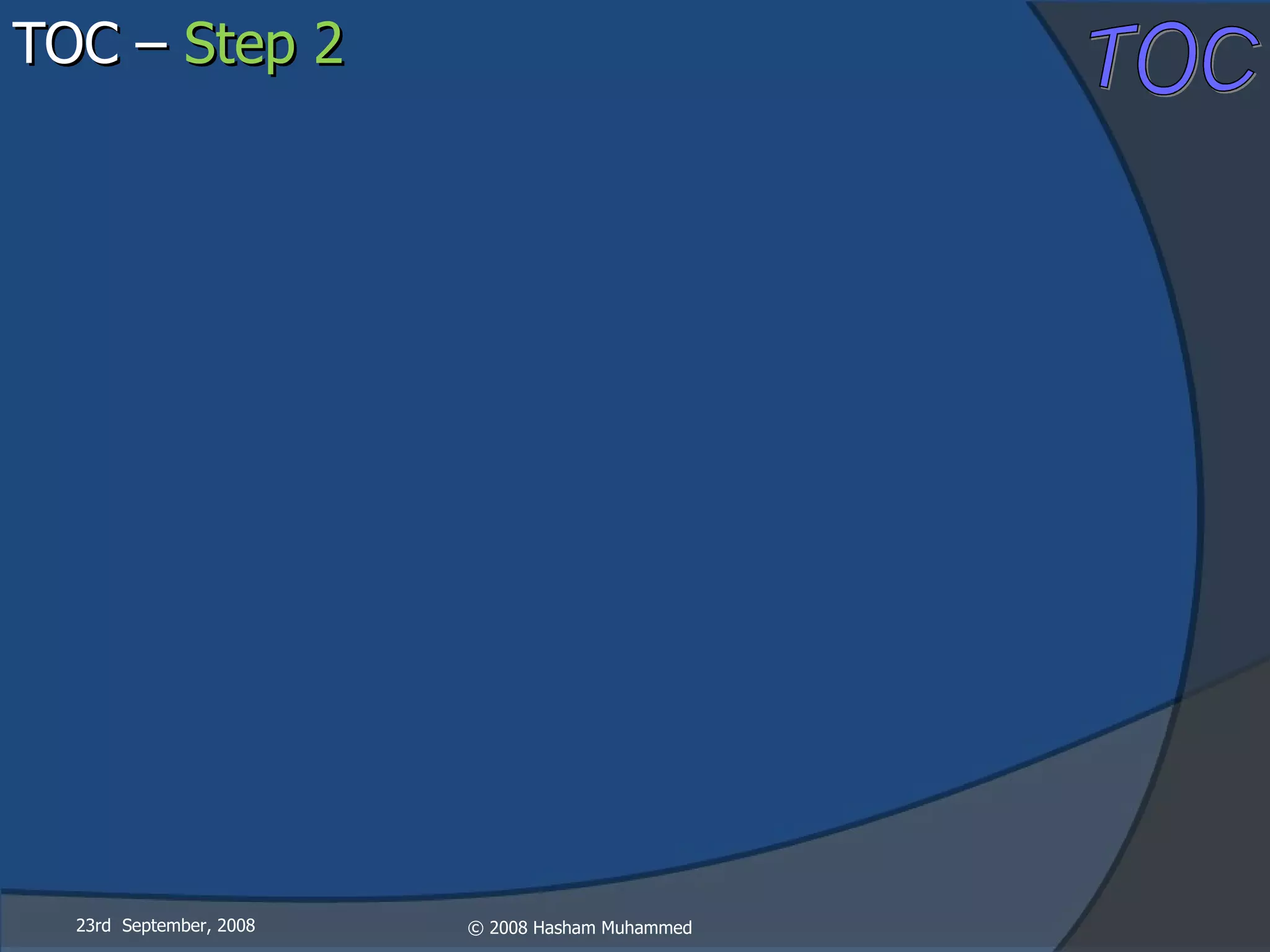 TOC – Step 2

TOC

23rd September, 2008

© 2008 Hasham Muhammed